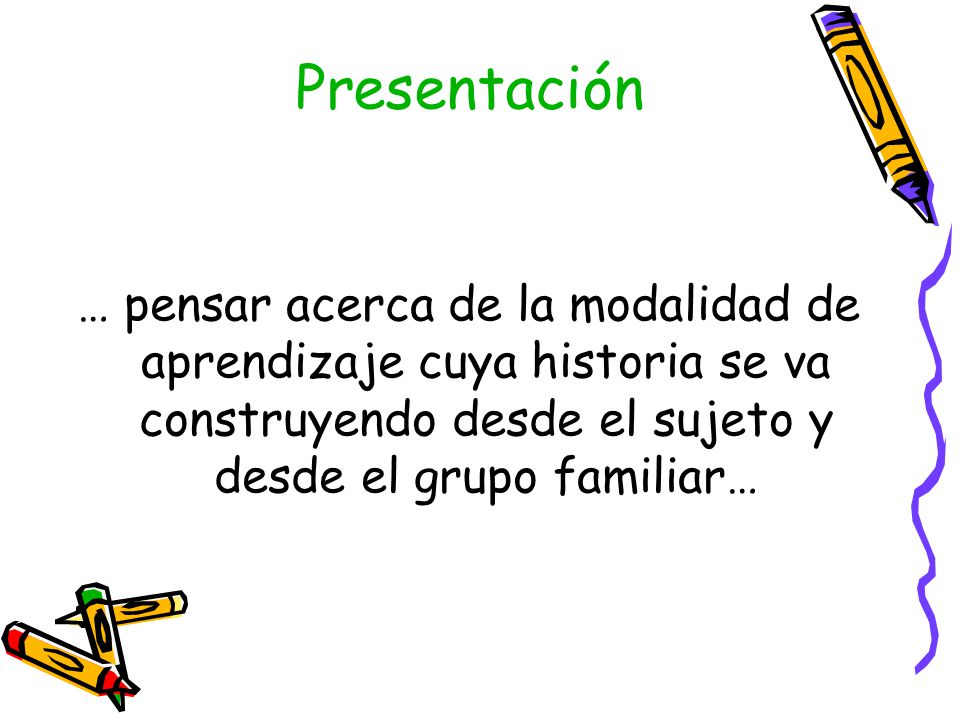 Presentación

… pensar acerca de la modalidad de aprendizaje cuya historia se va construyendo desde el sujeto y desde el grupo familiar…